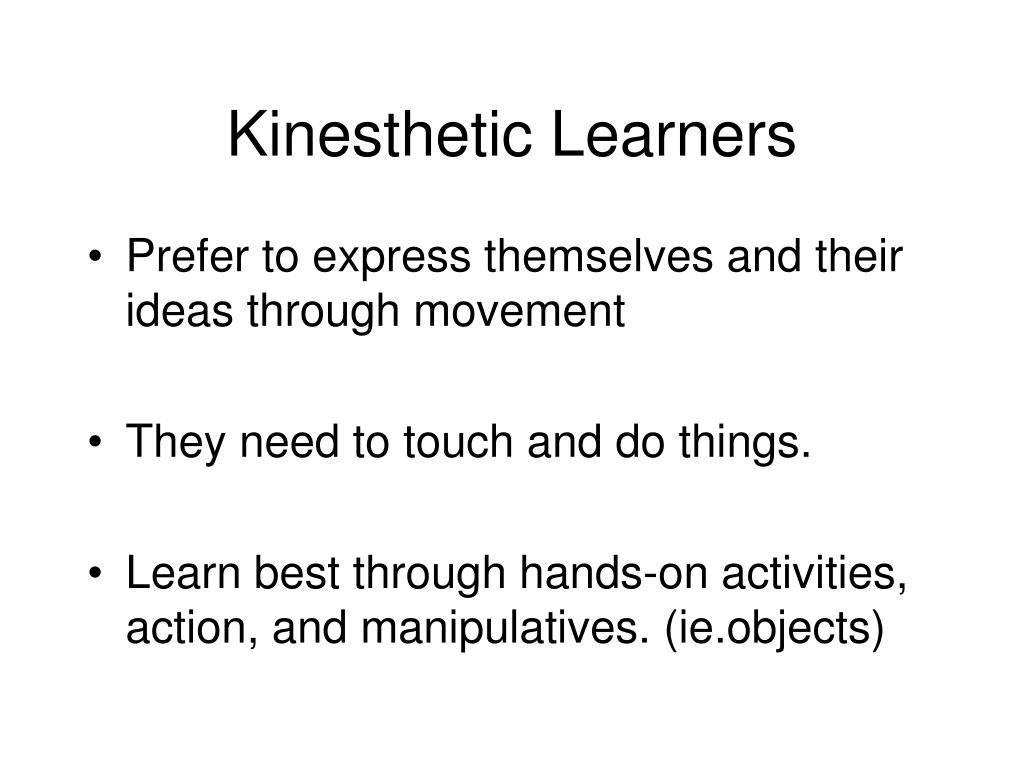 Kinesthetic Learners

• Prefer to express themselves and their ideas through movement

• They need to touch and do things.

• Learn best through hands-on activities, action, and manipulatives. (ie.objects)